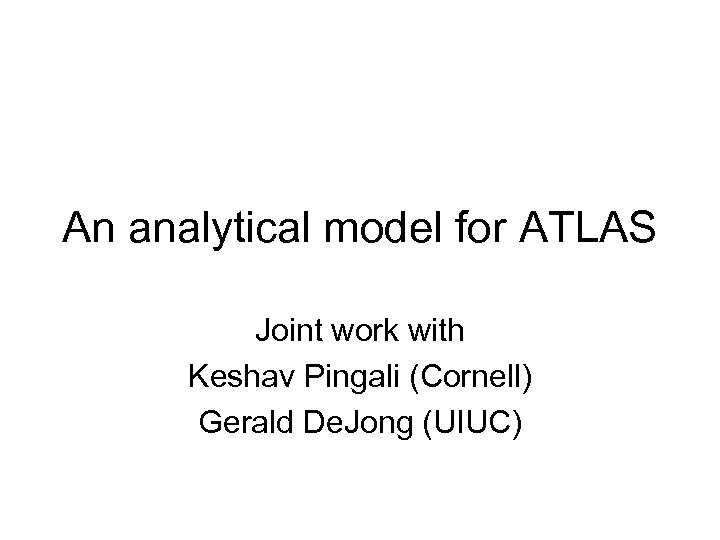 An analytical model for ATLAS

Joint work with
Keshav Pingali (Cornell)
Gerald DeJong (UIUC)